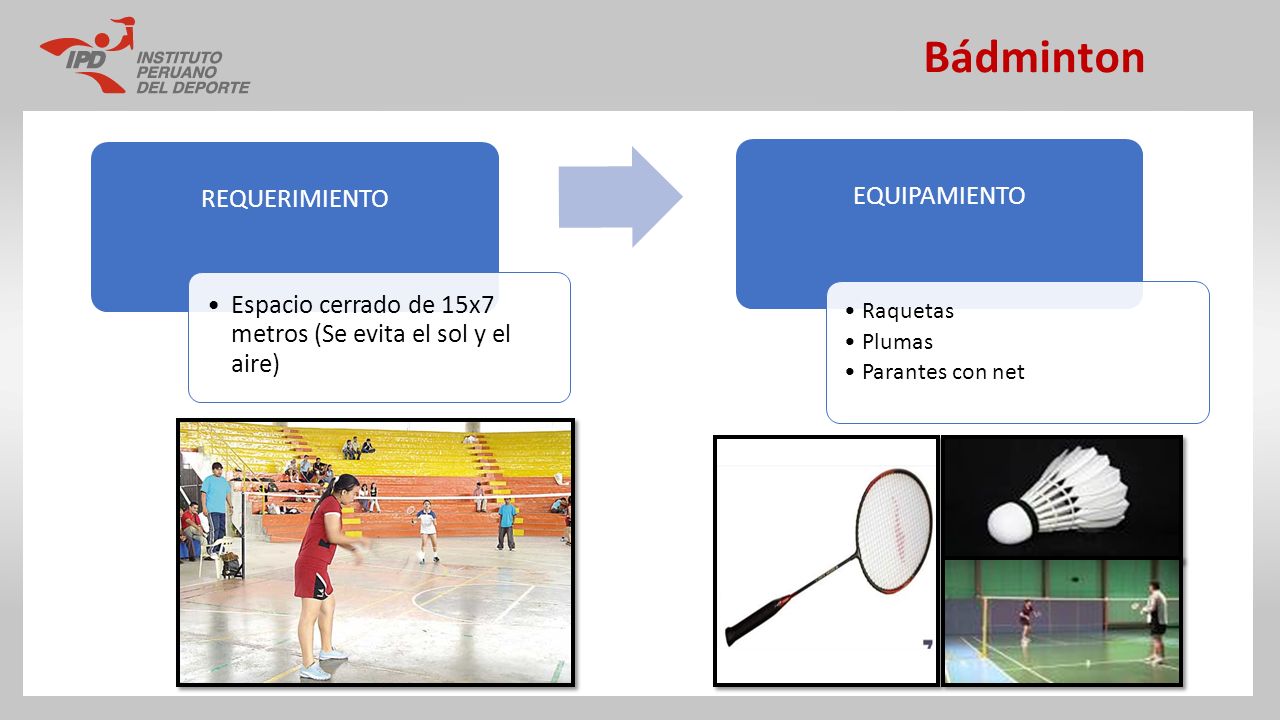 IPD INSTITUTO PERUANO DEL DEPORTE

Bádminton

REQUERIMIENTO

• Espacio cerrado de 15x7 metros (Se evita el sol y el aire)

EQUIPAMIENTO

• Raquetas
• Plumas
• Parantes con net